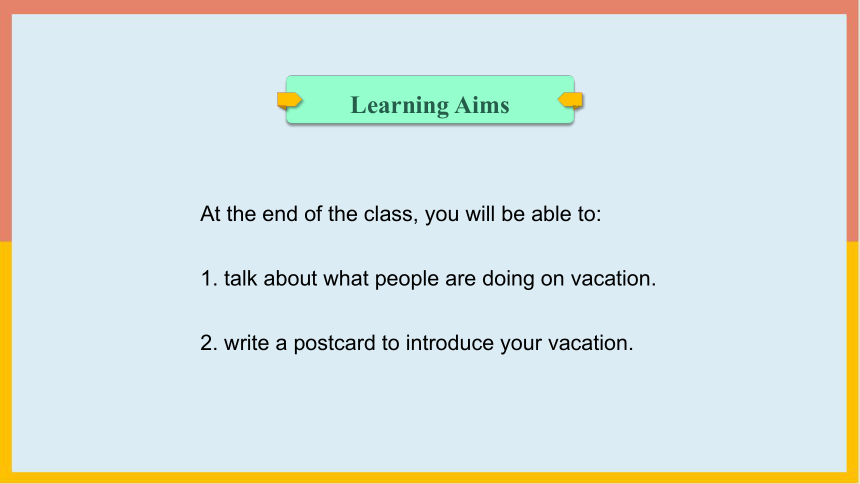 Learning Aims

At the end of the class, you will be able to:

1. talk about what people are doing on vacation.

2. write a postcard to introduce your vacation.